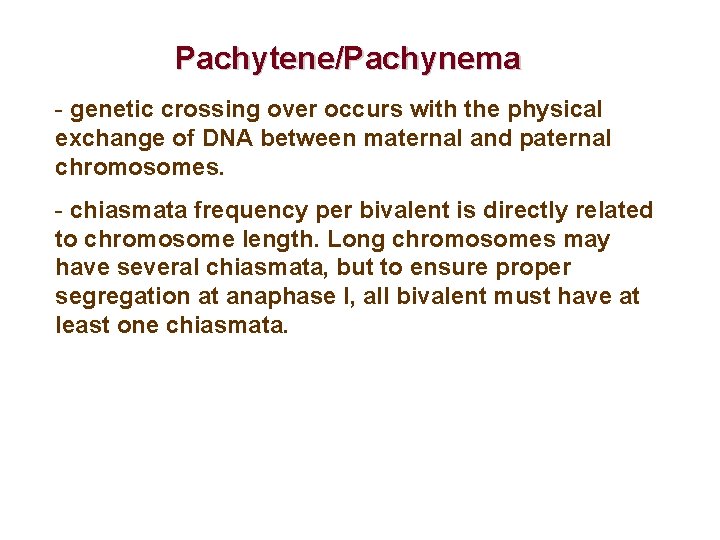 Pachytene/Pachynema

- genetic crossing over occurs with the physical exchange of DNA between maternal and paternal chromosomes.

- chiasmata frequency per bivalent is directly related to chromosome length. Long chromosomes may have several chiasmata, but to ensure proper segregation at anaphase I, all bivalent must have at least one chiasmata.